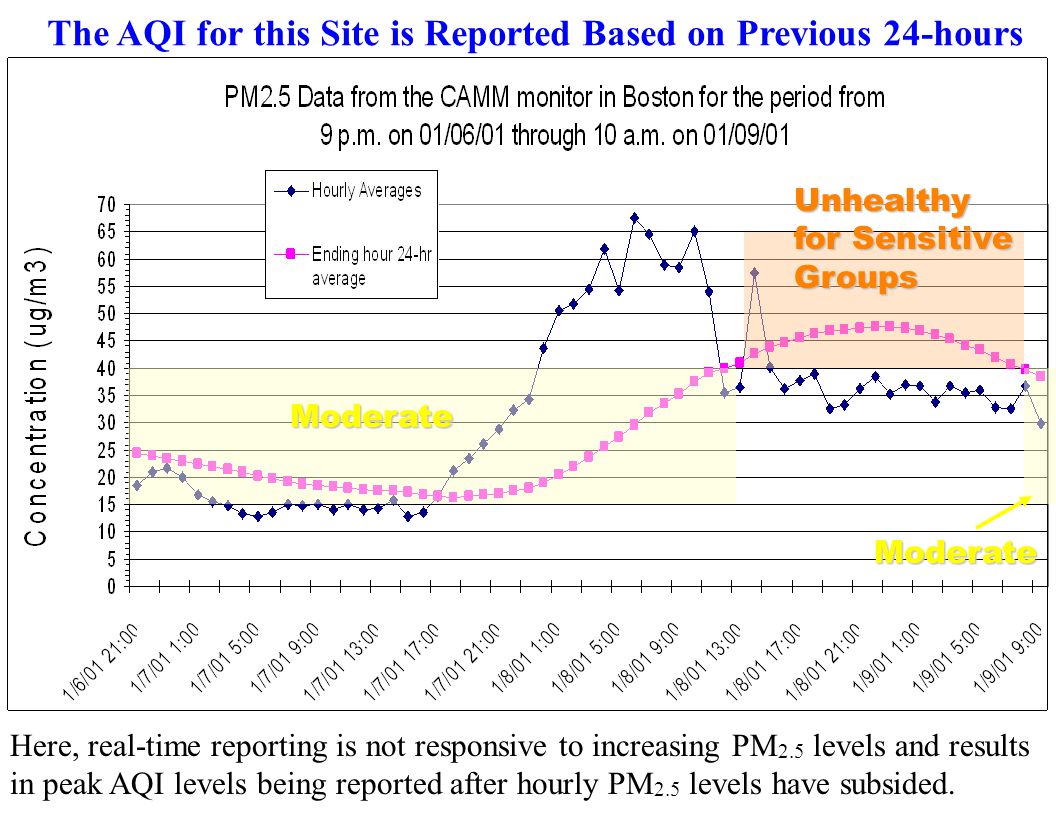 The AQI for this Site is Reported Based on Previous 24-hours

PM2.5 Data from the CAMM monitor in Boston for the period from 9 p.m. on 01/06/01 through 10 a.m. on 01/09/01

Hourly Averages

Ending hour 24-hr average

Unhealthy for Sensitive Groups

Moderate

Moderate

Concentration (ug/m3)

70
65
60
55
50
45
40
35
30
25
20
15
10
5
0

1/6/01 21:00
1/7/01 1:00
1/7/01 5:00
1/7/01 9:00
1/7/01 13:00
1/7/01 17:00
1/7/01 21:00
1/8/01 1:00
1/8/01 5:00
1/8/01 9:00
1/8/01 13:00
1/8/01 17:00
1/8/01 21:00
1/9/01 1:00
1/9/01 5:00
1/9/01 9:00

Here, real-time reporting is not responsive to increasing $PM_{2.5}$ levels and results in peak AQI levels being reported after hourly $PM_{2.5}$ levels have subsided.